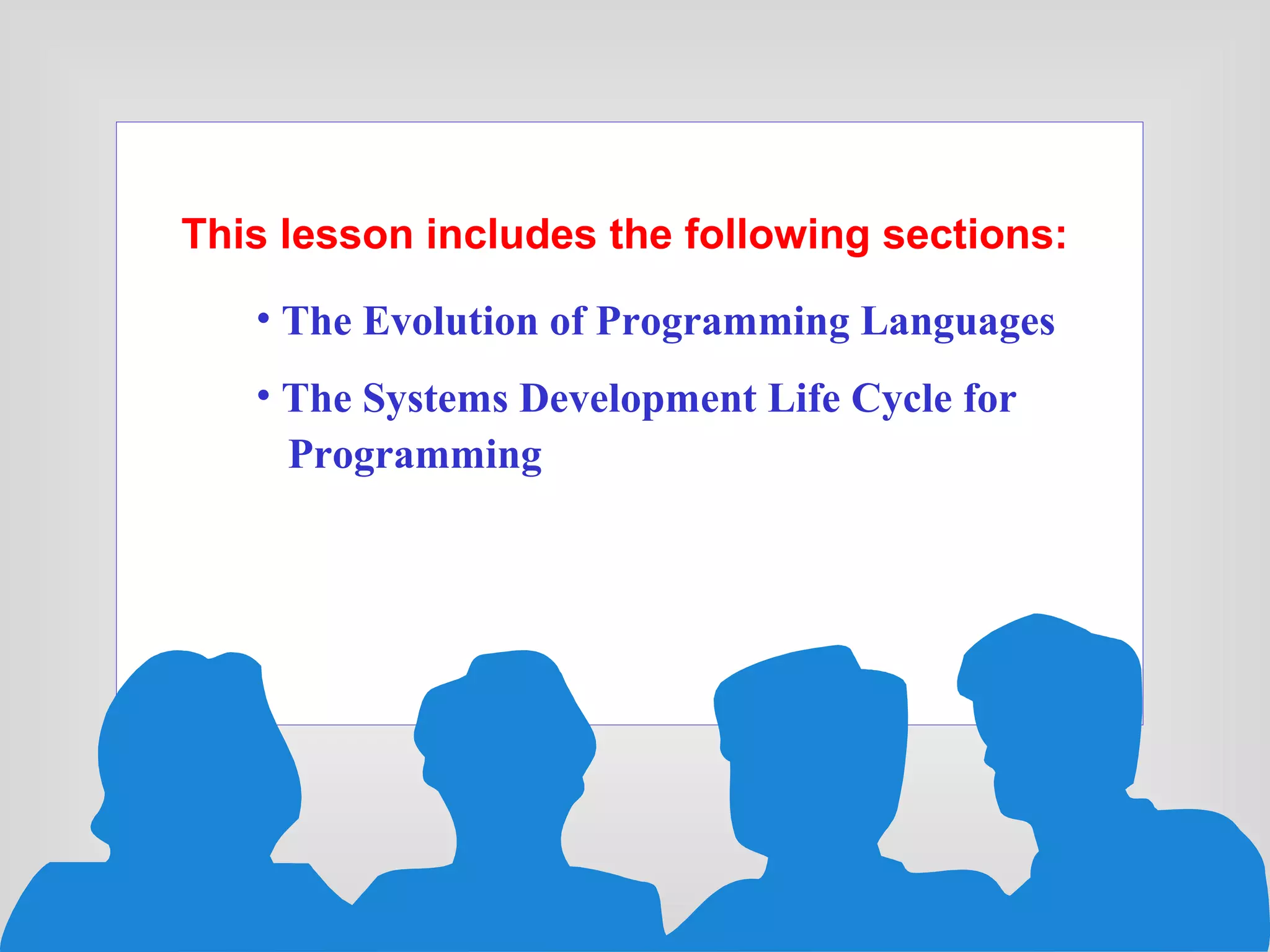 This lesson includes the following sections:

• The Evolution of Programming Languages

• The Systems Development Life Cycle for Programming